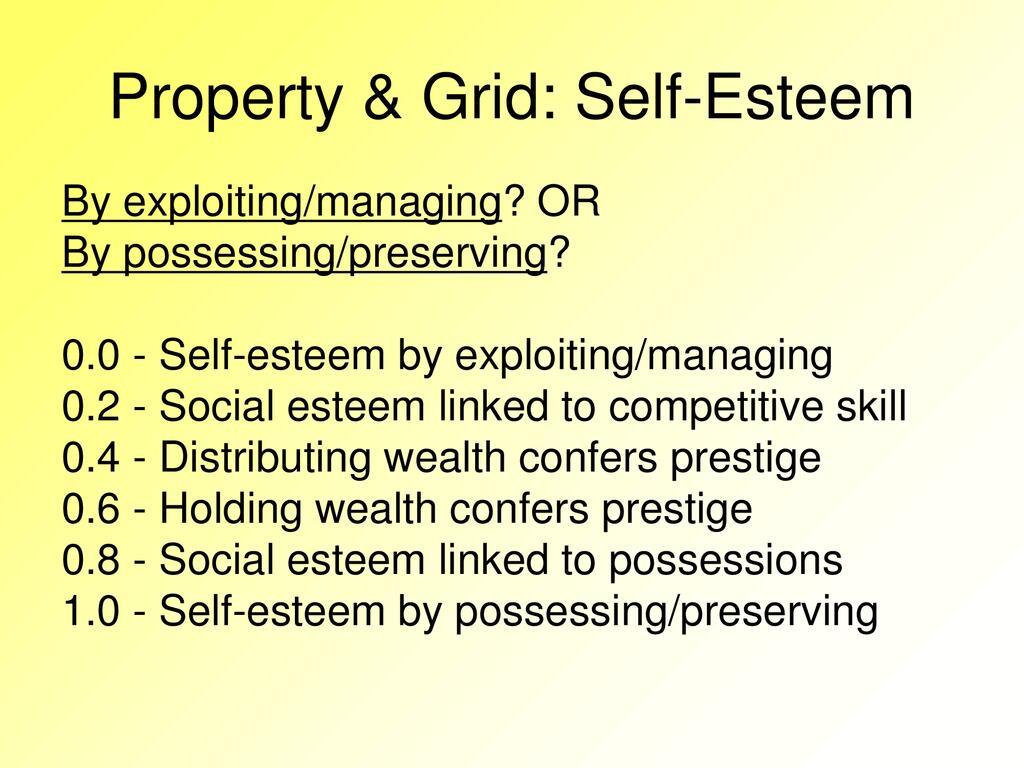 Property & Grid: Self-Esteem

By exploiting/managing? OR
By possessing/preserving?

0.0 - Self-esteem by exploiting/managing
0.2 - Social esteem linked to competitive skill
0.4 - Distributing wealth confers prestige
0.6 - Holding wealth confers prestige
0.8 - Social esteem linked to possessions
1.0 - Self-esteem by possessing/preserving